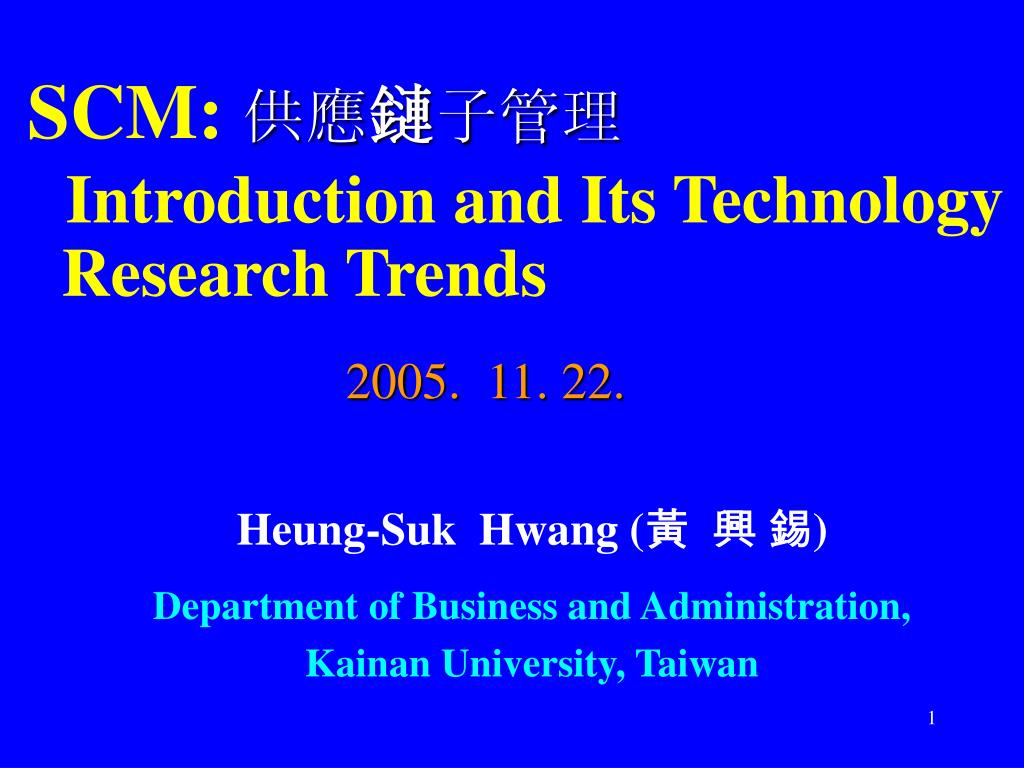 SCM: 供應鏈子管理
Introduction and Its Technology Research Trends

2005. 11. 22.

Heung-Suk Hwang (黃 興 錫)

Department of Business and Administration, Kainan University, Taiwan

1